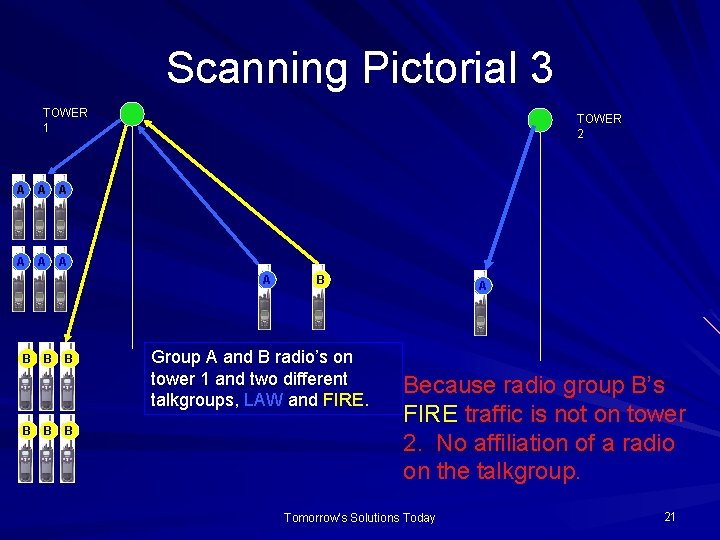 Scanning Pictorial 3

TOWER 1

TOWER 2

A A A
A A A

A B

A

B B B
B B B

Group A and B radio's on tower 1 and two different talkgroups, LAW and FIRE.

Because radio group B's FIRE traffic is not on tower 2. No affiliation of a radio on the talkgroup.

Tomorrow's Solutions Today

21